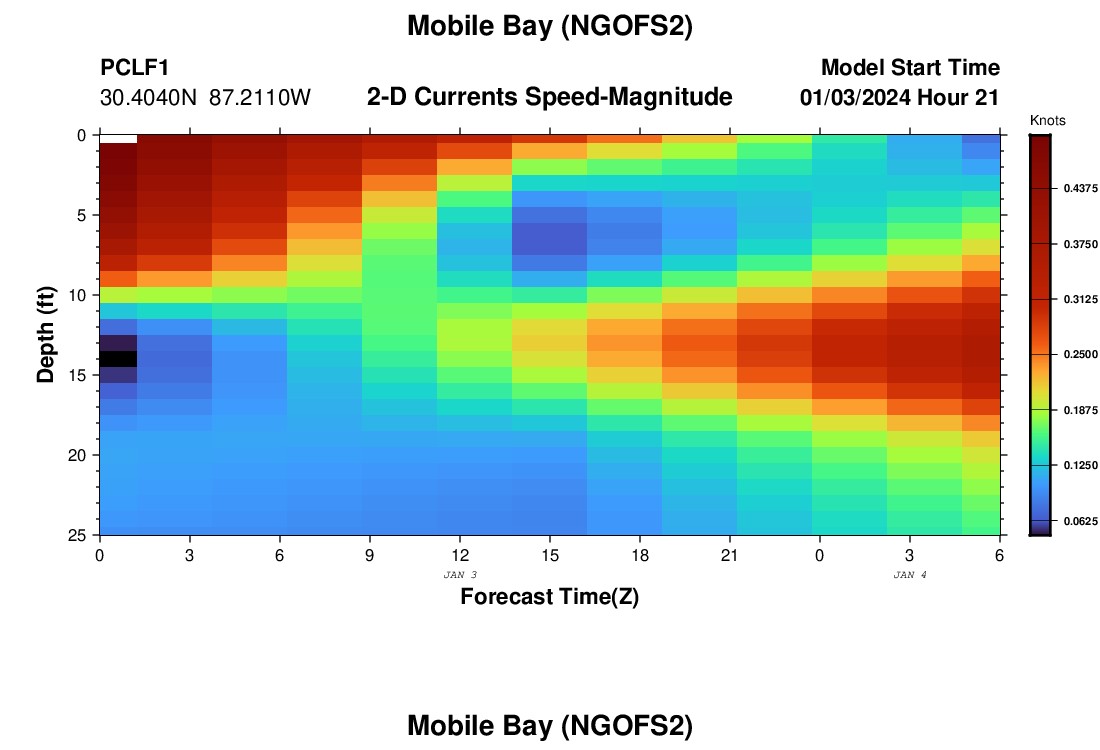 Mobile Bay (NGOFS2)

PCLF1
30.4040N 87.2110W

2-D Currents Speed-Magnitude

Model Start Time
01/03/2024 Hour 21

Knots

0.4375
0.3750
0.3125
0.2500
0.1875
0.1250
0.0625

Depth (ft)

0
5
10
15
20
25

0 3 6 9 12 15 18 21 0 3 6

JAN 3

JAN 4

Forecast Time(Z)

Mobile Bay (NGOFS2)